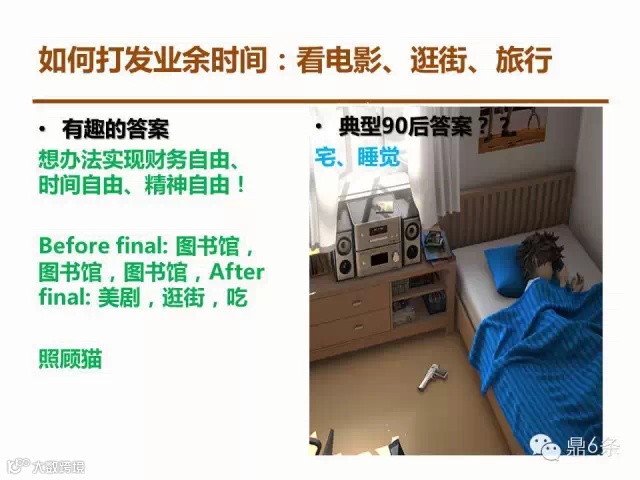 如何打发业余时间：看电影、逛街、旅行

• 有趣的答案

想办法实现财务自由、时间自由、精神自由！

Before final: 图书馆，图书馆，图书馆，After final: 美剧，逛街，吃

照顾猫

• 典型90后答案？

宅、睡觉

鼎6条

大数跨境